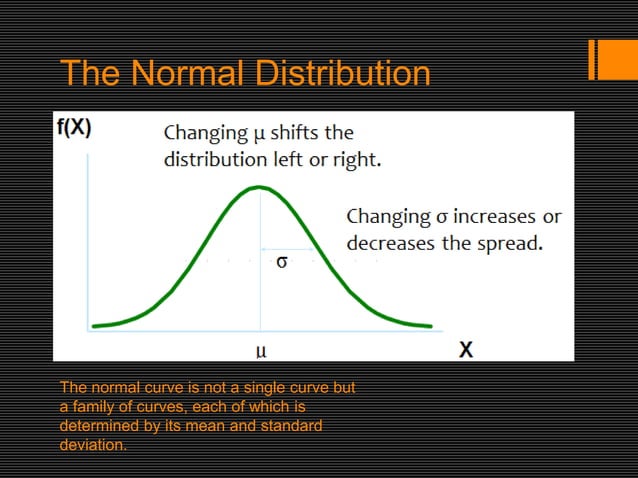 The Normal Distribution

f(X)

Changing μ shifts the distribution left or right.

Changing σ increases or decreases the spread.

σ

μ

X

The normal curve is not a single curve but a family of curves, each of which is determined by its mean and standard deviation.